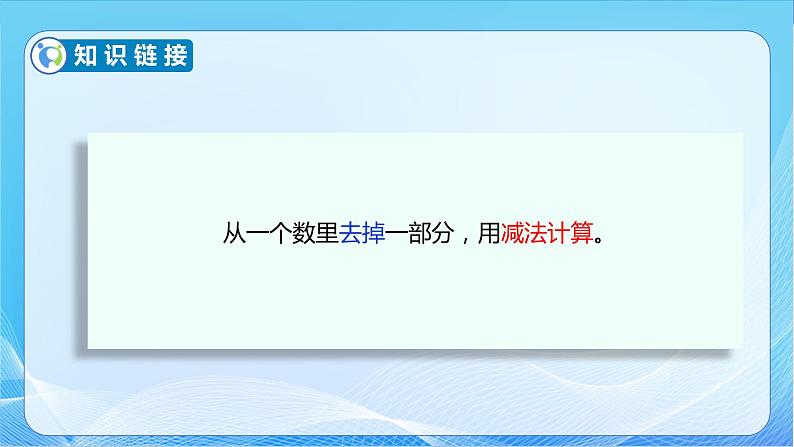 知识链接

从一个数里去掉一部分，用减法计算。